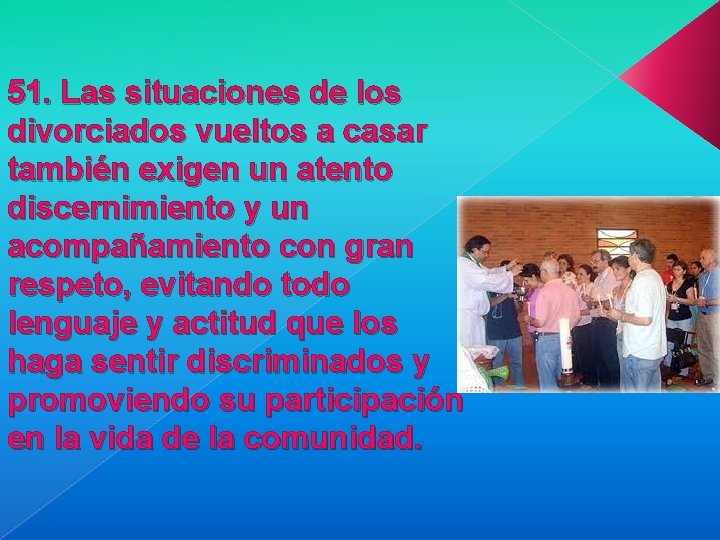 51. Las situaciones de los divorciados vueltos a casar también exigen un atento discernimiento y un acompañamiento con gran respeto, evitando todo lenguaje y actitud que los haga sentir discriminados y promoviendo su participación en la vida de la comunidad.